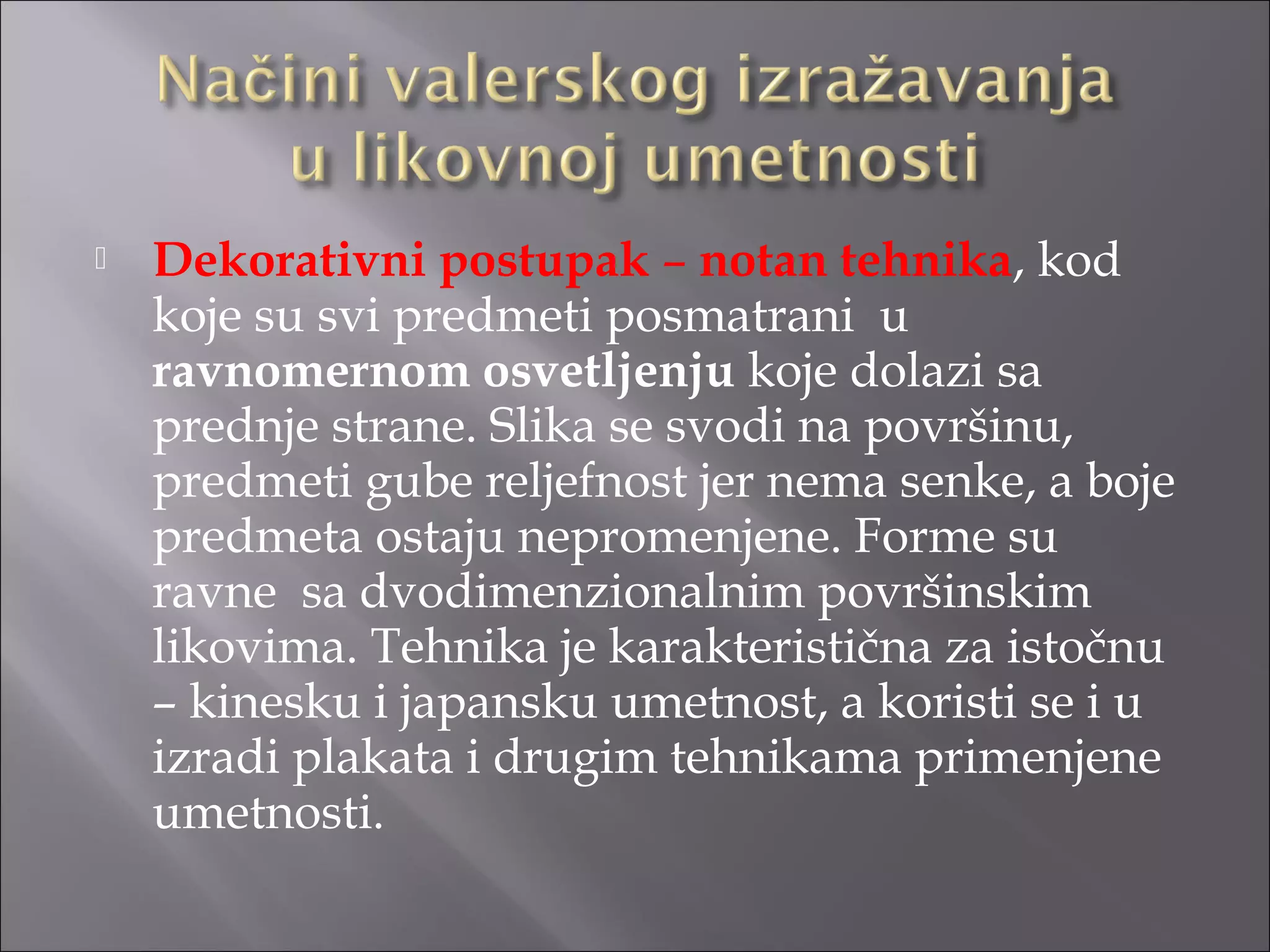 Načini valerskog izražavanja u likovnoj umetnosti

Dekorativni postupak – notan tehnika, kod koje su svi predmeti posmatrani u ravnomernom osvetljenju koje dolazi sa prednje strane. Slika se svodi na površinu, predmeti gube reljefnost jer nema senke, a boje predmeta ostaju nepromenjene. Forme su ravne sa dvodimenzionalnim površinskim likovima. Tehnika je karakteristična za istočnu – kinesku i japansku umetnost, a koristi se i u izradi plakata i drugim tehnikama primenjene umetnosti.